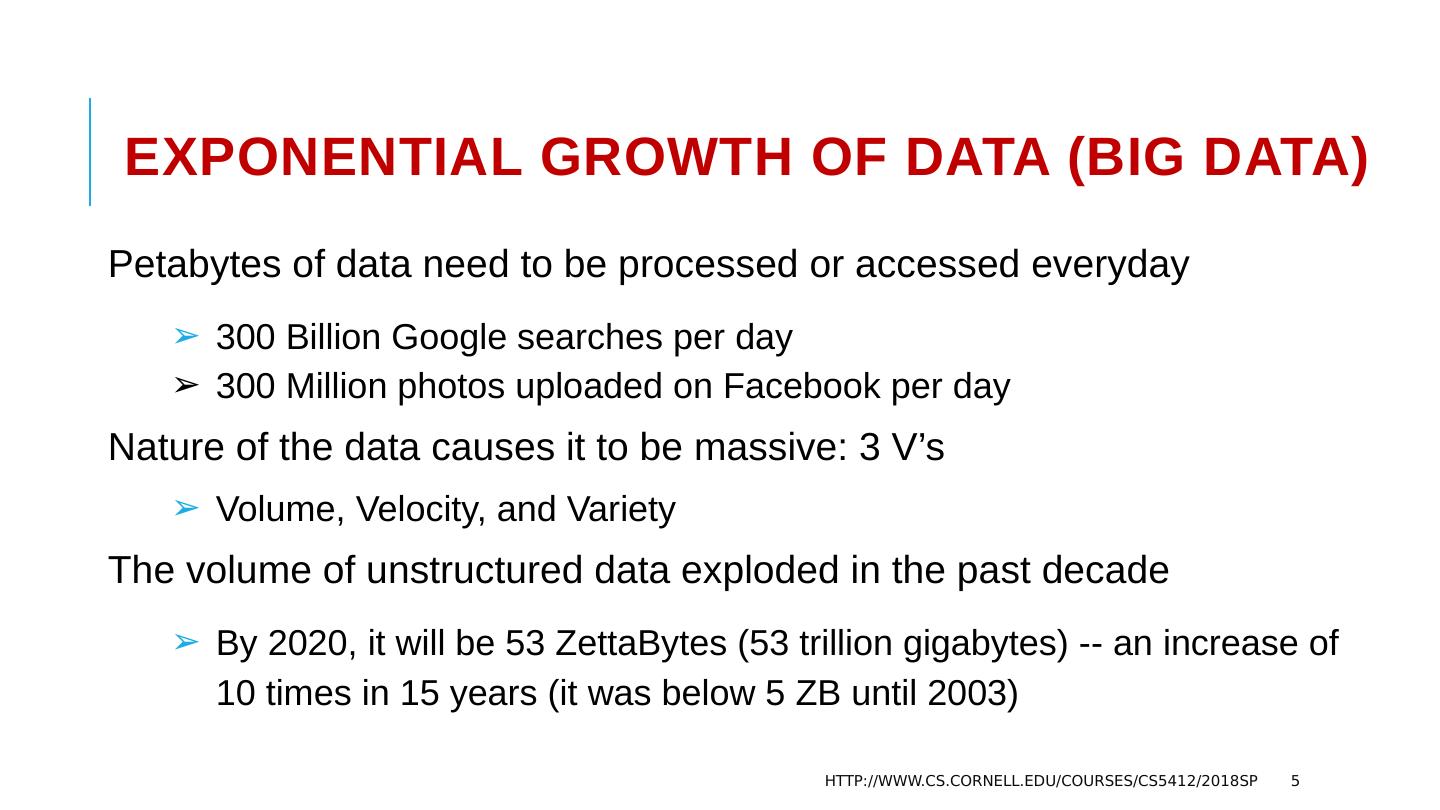 EXPONENTIAL GROWTH OF DATA (BIG DATA)

Petabytes of data need to be processed or accessed everyday

➢ 300 Billion Google searches per day
➢ 300 Million photos uploaded on Facebook per day

Nature of the data causes it to be massive: 3 V’s

➢ Volume, Velocity, and Variety

The volume of unstructured data exploded in the past decade

➢ By 2020, it will be 53 ZettaBytes (53 trillion gigabytes) -- an increase of 10 times in 15 years (it was below 5 ZB until 2003)

HTTP://WWW.CS.CORNELL.EDU/COURSES/CS5412/2018SP 5